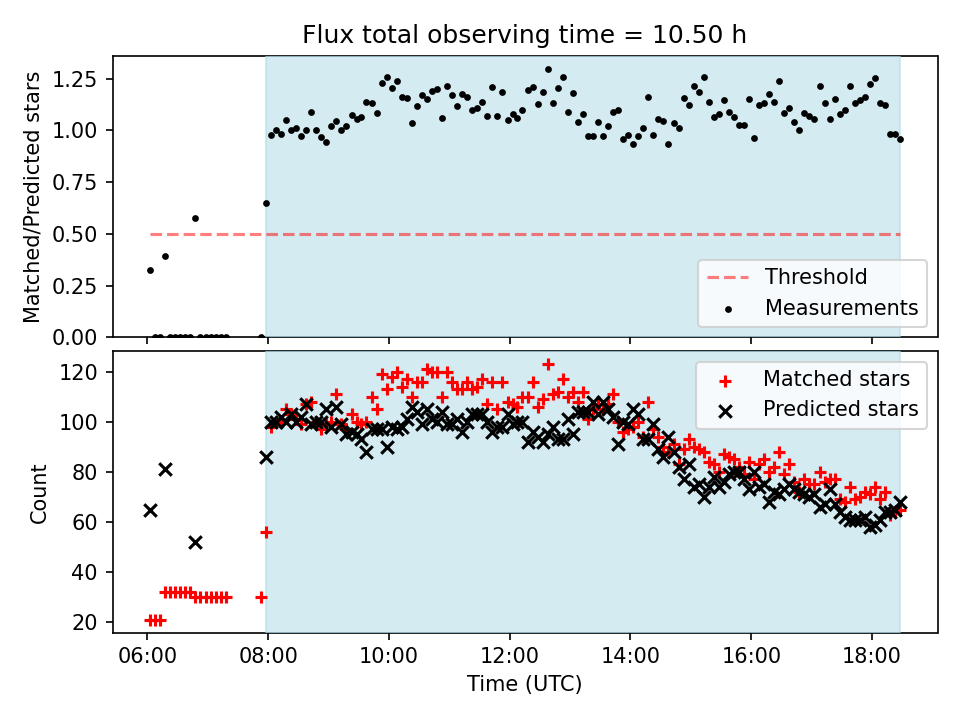 Flux total observing time = 10.50 h

Matched/Predicted stars

1.25
1.00
0.75
0.50
0.25
0.00

Threshold
Measurements

Count

120
100
80
60
40
20

Matched stars
Predicted stars

06:00
08:00
10:00
12:00
14:00
16:00
18:00

Time (UTC)